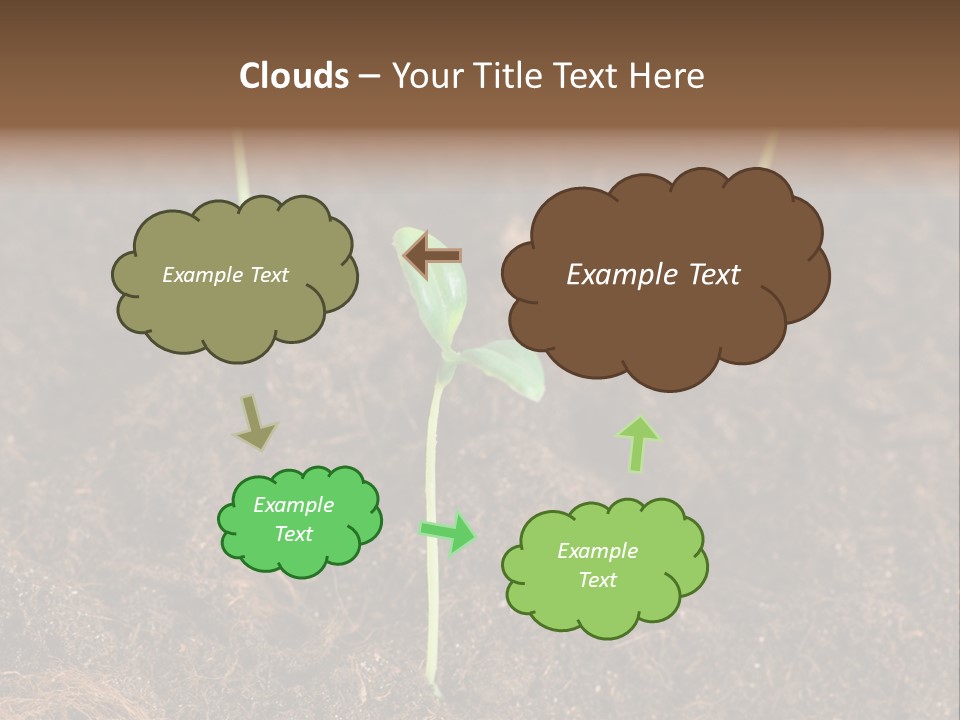 Clouds – Your Title Text Here

Example Text

Example Text

Example Text

Example Text